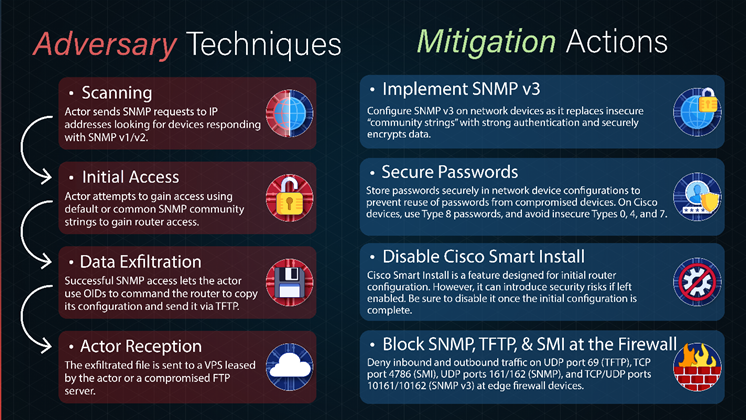 Adversary Techniques

• Scanning
Actor sends SNMP requests to IP addresses looking for devices responding with SNMP v1/v2.

• Initial Access
Actor attempts to gain access using default or common SNMP community strings to gain router access.

• Data Exfiltration
Successful SNMP access lets the actor use OIDs to command the router to copy its configuration and send it via TFTP.

• Actor Reception
The exfiltrated file is sent to a VPS leased by the actor or a compromised FTP server.

Mitigation Actions

• Implement SNMP v3
Configure SNMP v3 on network devices as it replaces insecure "community strings" with strong authentication and securely encrypts data.

• Secure Passwords
Store passwords securely in network device configurations to prevent reuse of passwords from compromised devices. On Cisco devices, use Type 8 passwords, and avoid insecure Types 0, 4, and 7.

• Disable Cisco Smart Install
Cisco Smart Install is a feature designed for initial router configuration. However, it can introduce security risks if left enabled. Be sure to disable it once the initial configuration is complete.

• Block SNMP, TFTP, & SMI at the Firewall
Deny inbound and outbound traffic on UDP port 69 (TFTP), TCP port 4786 (SMI), UDP ports 161/162 (SNMP), and TCP/UDP ports 10161/10162 (SNMP v3) at edge firewall devices.